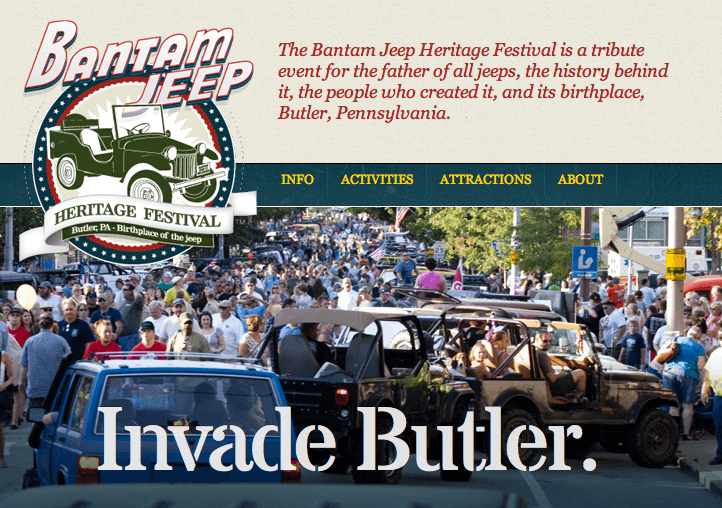 BANTAM JEEP
HERITAGE FESTIVAL
Butler, PA - Birthplace of the jeep

The Bantam Jeep Heritage Festival is a tribute event for the father of all jeeps, the history behind it, the people who created it, and its birthplace, Butler, Pennsylvania.

INFO ACTIVITIES ATTRACTIONS ABOUT

Invade Butler.